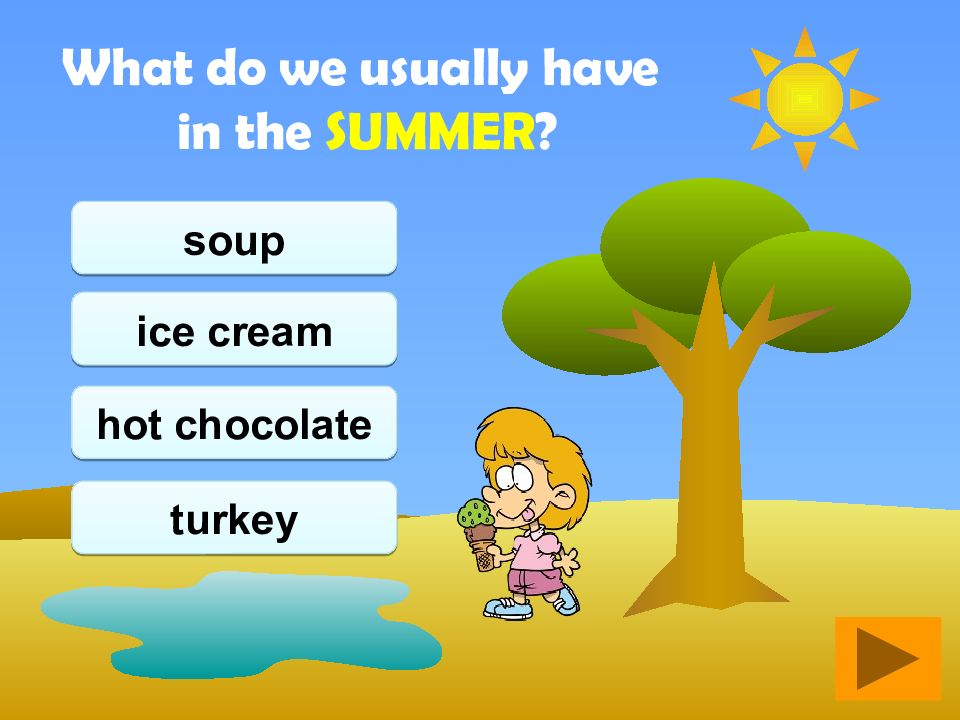 What do we usually have in the SUMMER?

soup

ice cream

hot chocolate

turkey